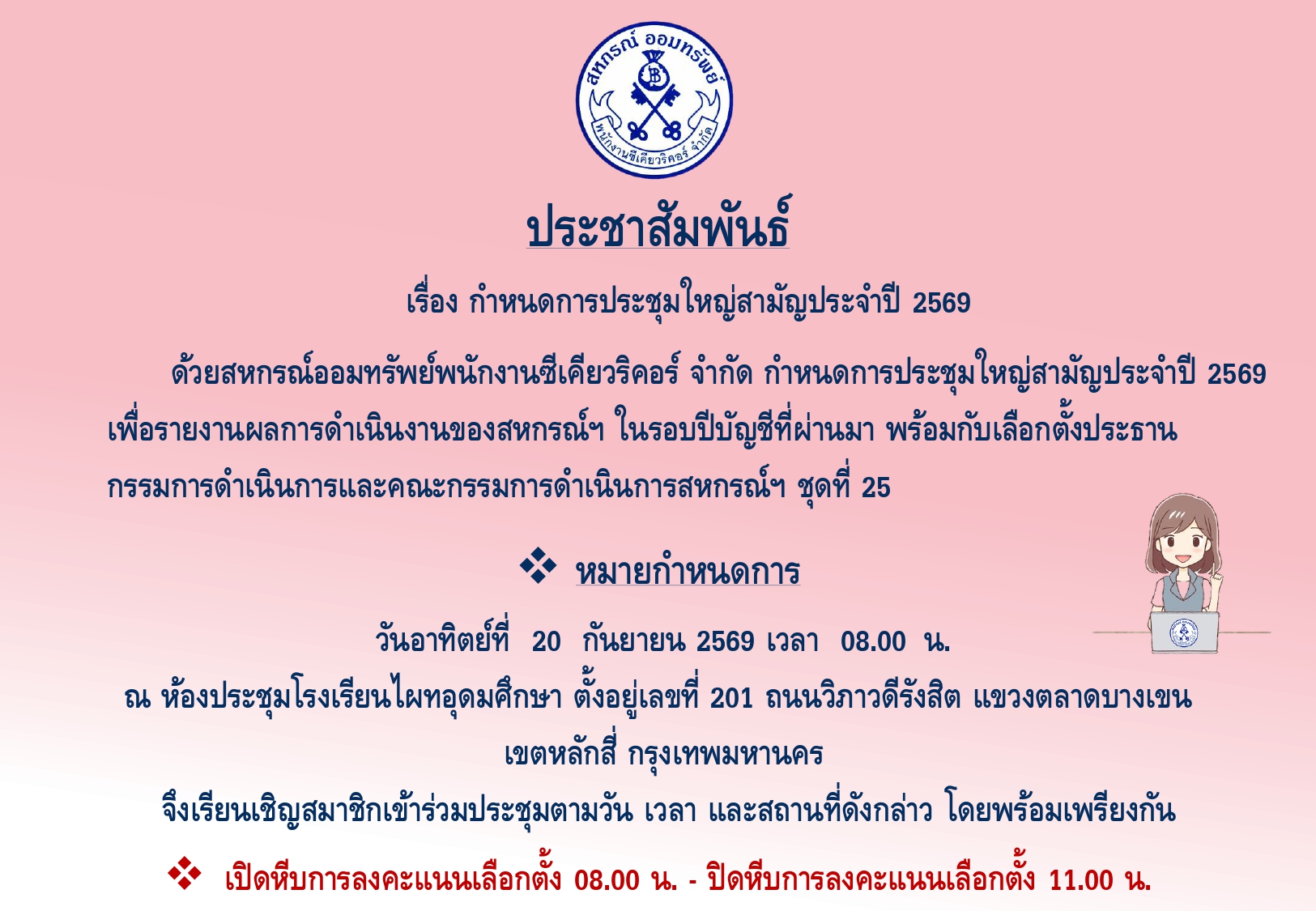 สหกรณ์ ออมทรัพย์
พนักงานซีเคียวริคอร์ จำกัด

ประชาสัมพันธ์

เรื่อง กำหนดการประชุมใหญ่สามัญประจำปี 2569

ด้วยสหกรณ์ออมทรัพย์พนักงานซีเคียวริคอร์ จำกัด กำหนดการประชุมใหญ่สามัญประจำปี 2569 เพื่อรายงานผลการดำเนินงานของสหกรณ์ฯ ในรอบปีบัญชีที่ผ่านมา พร้อมกับเลือกตั้งประธานกรรมการดำเนินการและคณะกรรมการดำเนินการสหกรณ์ฯ ชุดที่ 25

❖ หมายกำหนดการ

วันอาทิตย์ที่ 20 กันยายน 2569 เวลา 08.00 น.

ณ ห้องประชุมโรงเรียนไผทอุดมศึกษา ตั้งอยู่เลขที่ 201 ถนนวิภาวดีรังสิต แขวงตลาดบางเขน เขตหลักสี่ กรุงเทพมหานคร

จึงเรียนเชิญสมาชิกเข้าร่วมประชุมตามวัน เวลา และสถานที่ดังกล่าว โดยพร้อมเพรียงกัน

❖ เปิดหีบการลงคะแนนเลือกตั้ง 08.00 น. - ปิดหีบการลงคะแนนเลือกตั้ง 11.00 น.